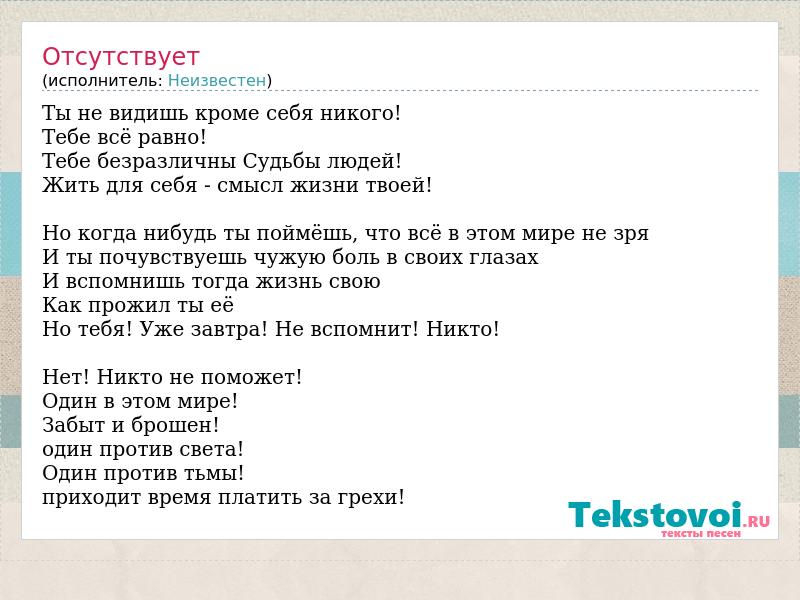 Отсутствует
(исполнитель: Неизвестен)

Ты не видишь кроме себя никого!
Тебе всё равно!
Тебе безразличны Судьбы людей!
Жить для себя - смысл жизни твоей!

Но когда нибудь ты поймёшь, что всё в этом мире не зря
И ты почувствуешь чужую боль в своих глазах
И вспомнишь тогда жизнь свою
Как прожил ты её
Но тебя! Уже завтра! Не вспомнит! Никто!

Нет! Никто не поможет!
Один в этом мире!
Забыт и брошен!
один против света!
Один против тьмы!
приходит время платить за грехи!

Tekstovoi.RU
тексты песен